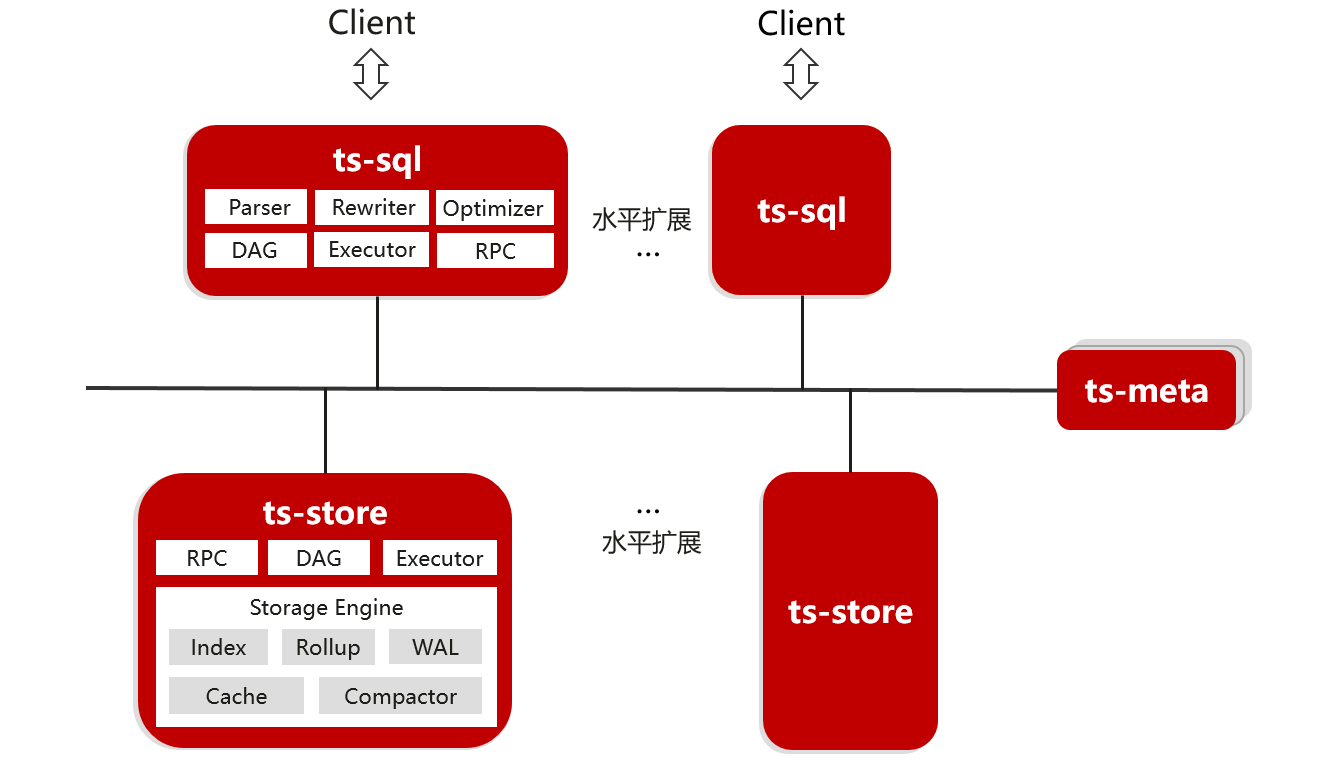 Client

Client

ts-sql

Parser Rewriter Optimizer

DAG Executor RPC

水平扩展
…

ts-sql

ts-meta

ts-store

RPC DAG Executor

Storage Engine

Index Rollup WAL

Cache Compactor

…
水平扩展

ts-store